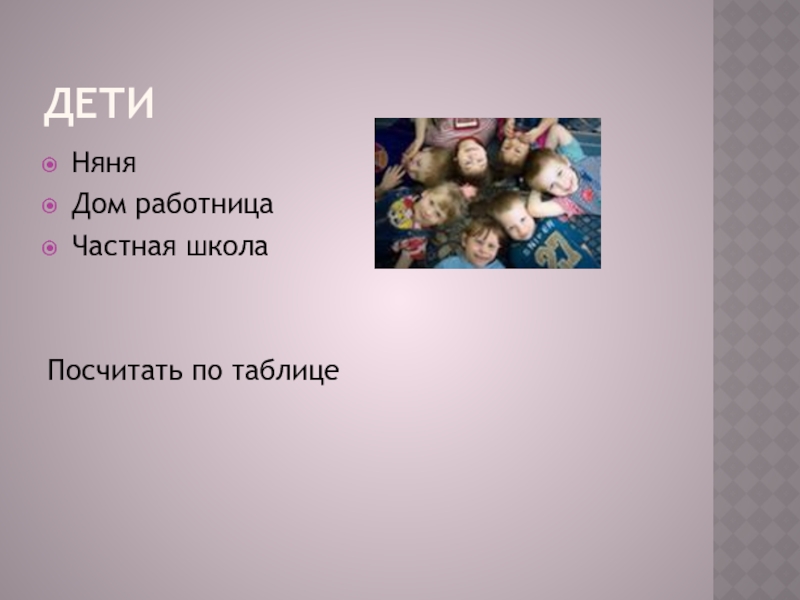 ДЕТИ

Няня
Дом работница
Частная школа

Посчитать по таблице